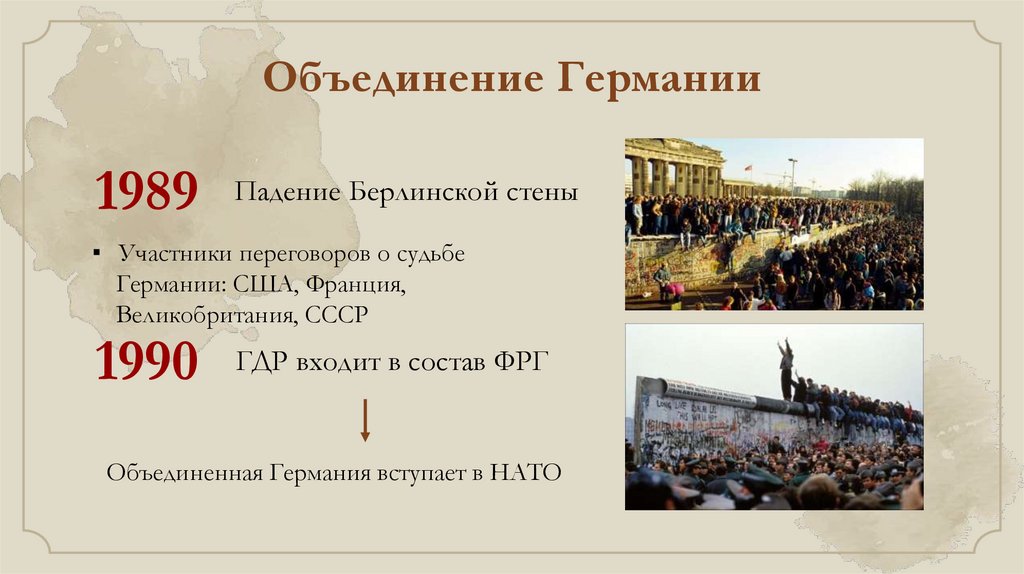 Объединение Германии

1989 Падение Берлинской стены

▪ Участники переговоров о судьбе Германии: США, Франция, Великобритания, СССР

1990 ГДР входит в состав ФРГ

Объединенная Германия вступает в НАТО